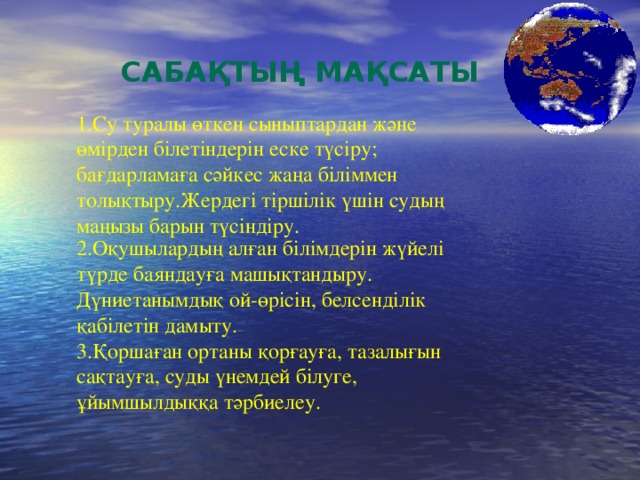 САБАҚТЫҢ МАҚСАТЫ

1.Су туралы өткен сыныптардан және өмірден білетіндерін еске түсіру; бағдарламаға сәйкес жаңа біліммен толықтыру.Жердегі тіршілік үшін судың маңызы барын түсіндіру.
2.Оқушылардың алған білімдерін жүйелі түрде баяндауға машықтандыру. Дүниетанымдық ой-өрісін, белсенділік қабілетін дамыту.
3.Қоршаған ортаны қорғауға, тазалығын сақтауға, суды үнемдей білуге, ұйымшылдыққа тәрбиелеу.